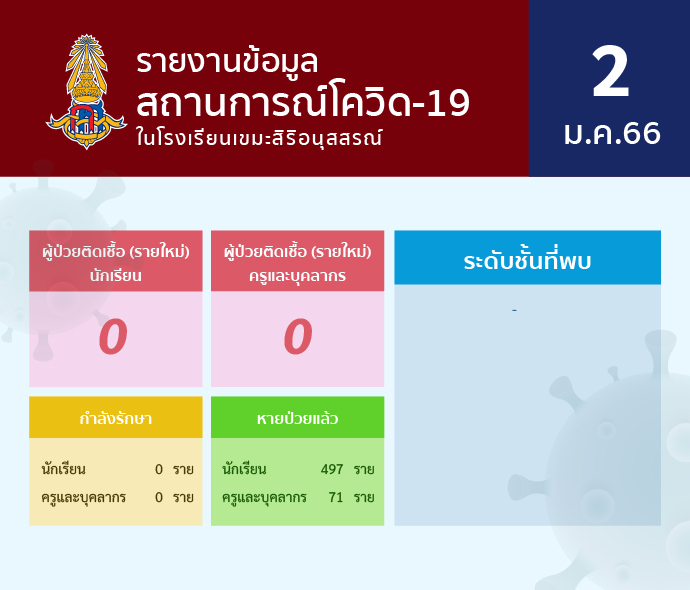 รายงานข้อมูล
สถานการณ์โควิด-19
ในโรงเรียนเขมะสิริอนุสสรณ์

2
ม.ค.66

ผู้ป่วยติดเชื้อ (รายใหม่)
นักเรียน

0

ผู้ป่วยติดเชื้อ (รายใหม่)
ครูและบุคลากร

0

ระดับชั้นที่พบ

-

กำลังรักษา

นักเรียน 0 ราย
ครูและบุคลากร 0 ราย

หายป่วยแล้ว

นักเรียน 497 ราย
ครูและบุคลากร 71 ราย